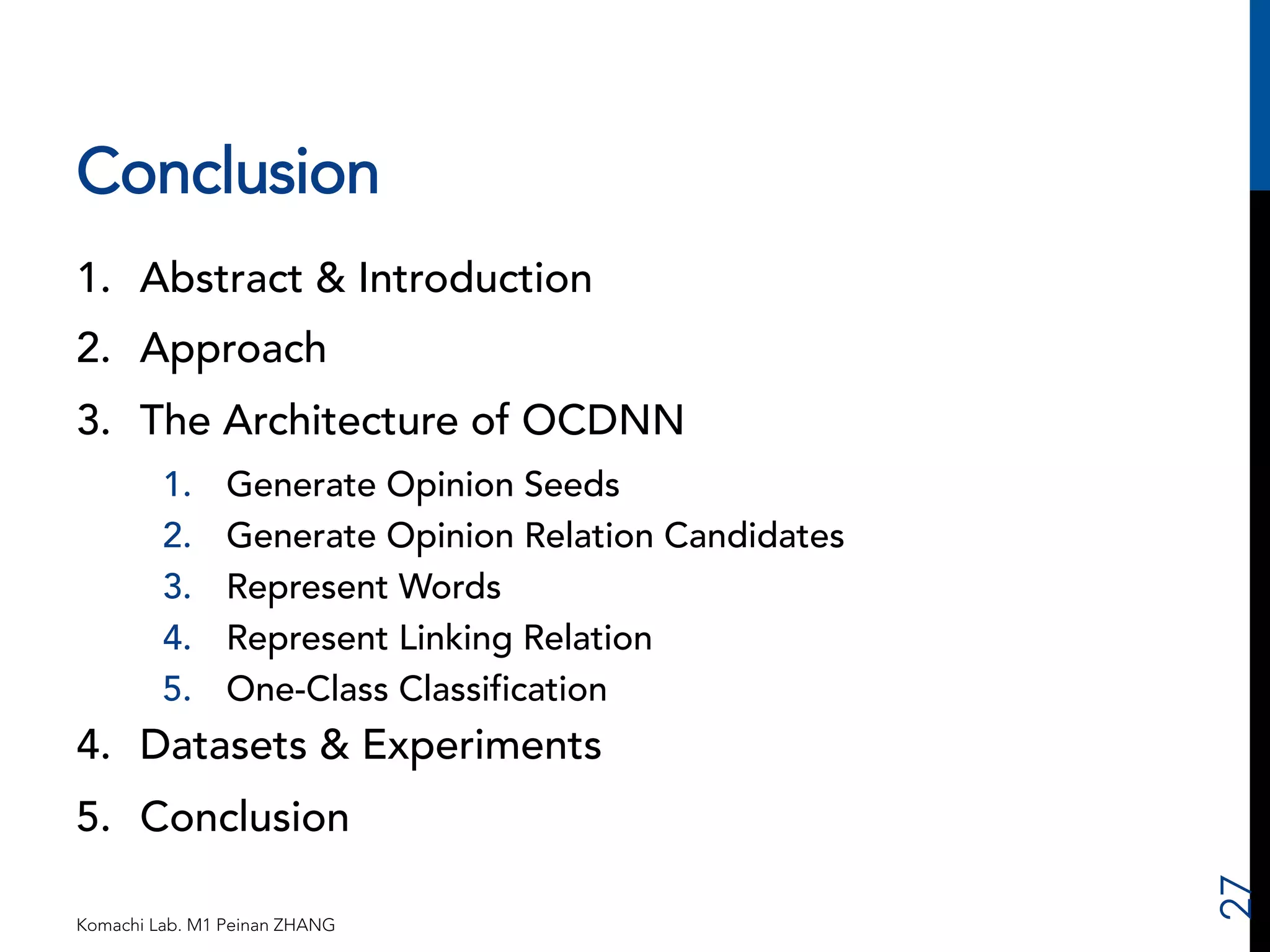 Conclusion

1. Abstract & Introduction
2. Approach
3. The Architecture of OCDNN
   1. Generate Opinion Seeds
   2. Generate Opinion Relation Candidates
   3. Represent Words
   4. Represent Linking Relation
   5. One-Class Classification
4. Datasets & Experiments
5. Conclusion

Komachi Lab. M1 Peinan ZHANG

27